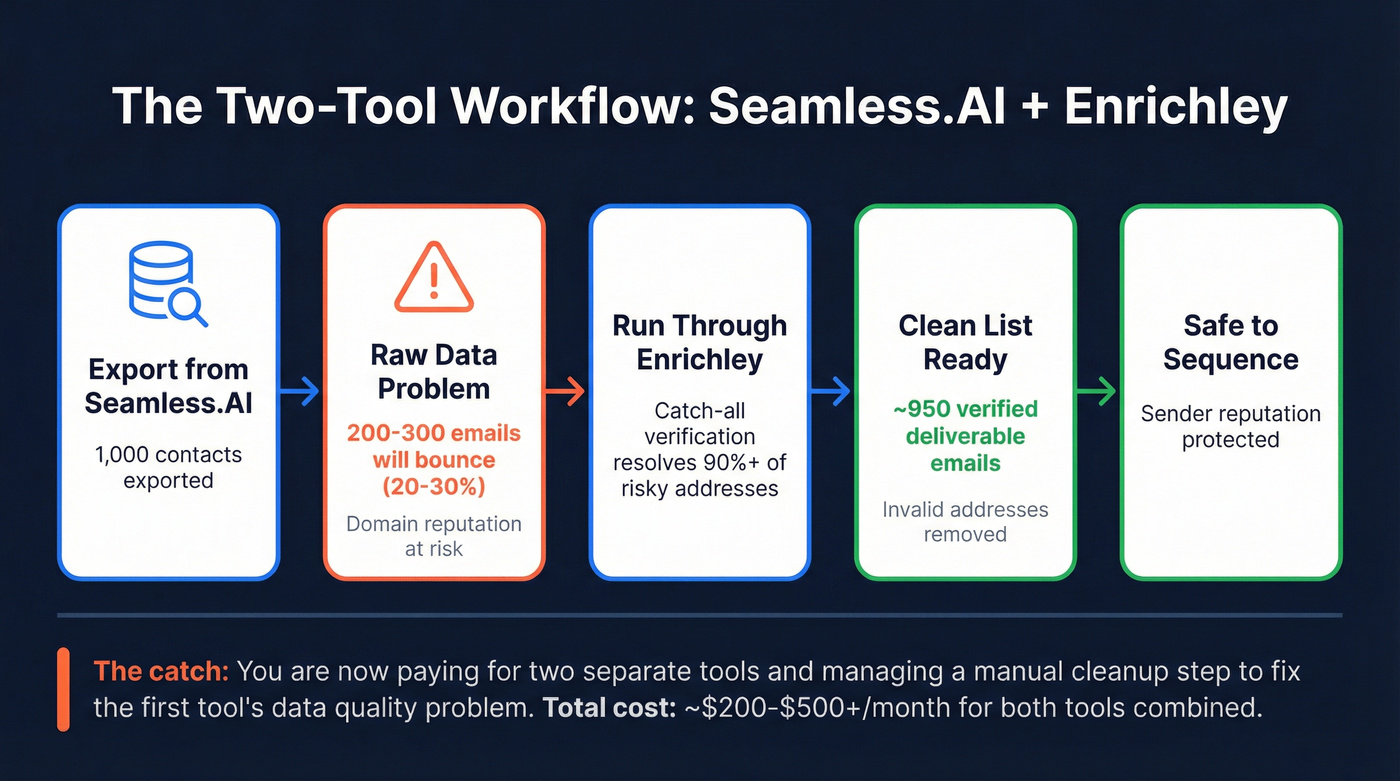 The Two-Tool Workflow: Seamless.AI + Enrichley

Export from Seamless.AI

1,000 contacts exported

Raw Data Problem

200-300 emails will bounce (20-30%)

Domain reputation at risk

Run Through Enrichley

Catch-all verification resolves 90%+ of risky addresses

Clean List Ready

~950 verified deliverable emails

Invalid addresses removed

Safe to Sequence

Sender reputation protected

The catch: You are now paying for two separate tools and managing a manual cleanup step to fix the first tool's data quality problem. Total cost: ~$200-$500+/month for both tools combined.